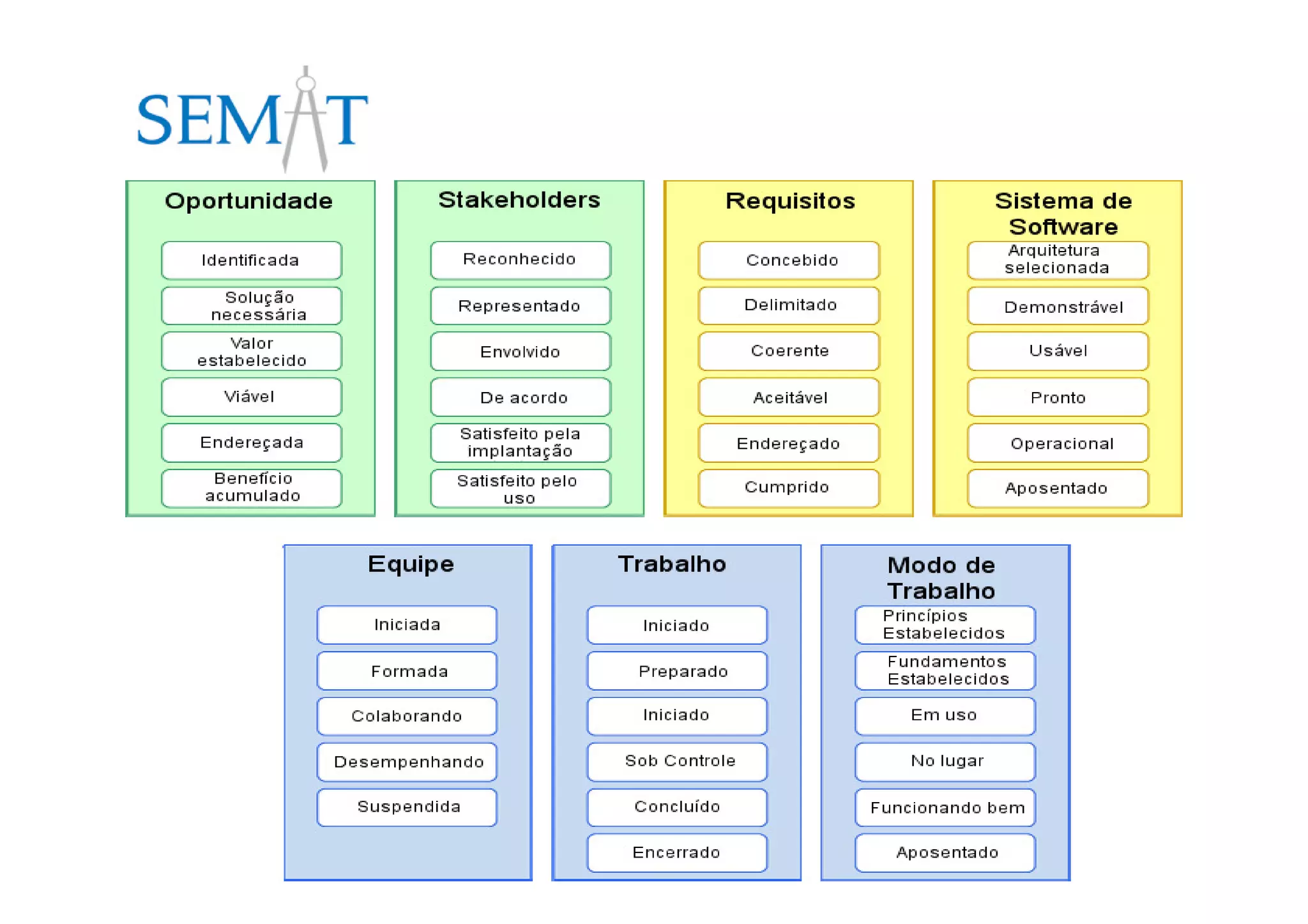 SEMAT

Oportunidade
Identificada
Solução necessária
Valor estabelecido
Viável
Endereçada
Benefício acumulado

Stakeholders
Reconhecido
Representado
Envolvido
De acordo
Satisfeito pela implantação
Satisfeito pelo uso

Requisitos
Concebido
Delimitado
Coerente
Aceitável
Endereçado
Cumprido

Sistema de Software
Arquitetura selecionada
Demonstrável
Usável
Pronto
Operacional
Aposentado

Equipe
Iniciada
Formada
Colaborando
Desempenhando
Suspendida

Trabalho
Iniciado
Preparado
Iniciado
Sob Controle
Concluído
Encerrado

Modo de Trabalho
Princípios Estabelecidos
Fundamentos Estabelecidos
Em uso
No lugar
Funcionando bem
Aposentado